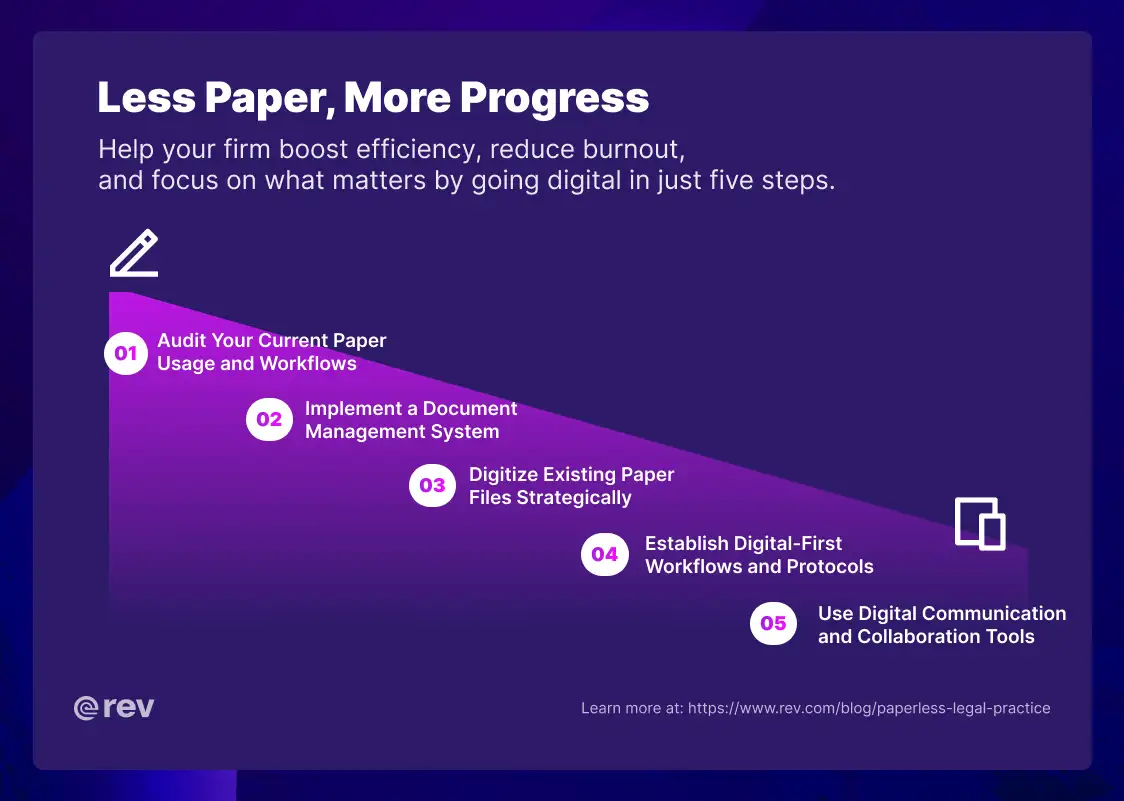 Less Paper, More Progress

Help your firm boost efficiency, reduce burnout, and focus on what matters by going digital in just five steps.

01 Audit Your Current Paper Usage and Workflows

02 Implement a Document Management System

03 Digitize Existing Paper Files Strategically

04 Establish Digital-First Workflows and Protocols

05 Use Digital Communication and Collaboration Tools

rev

Learn more at: https://www.rev.com/blog/paperless-legal-practice